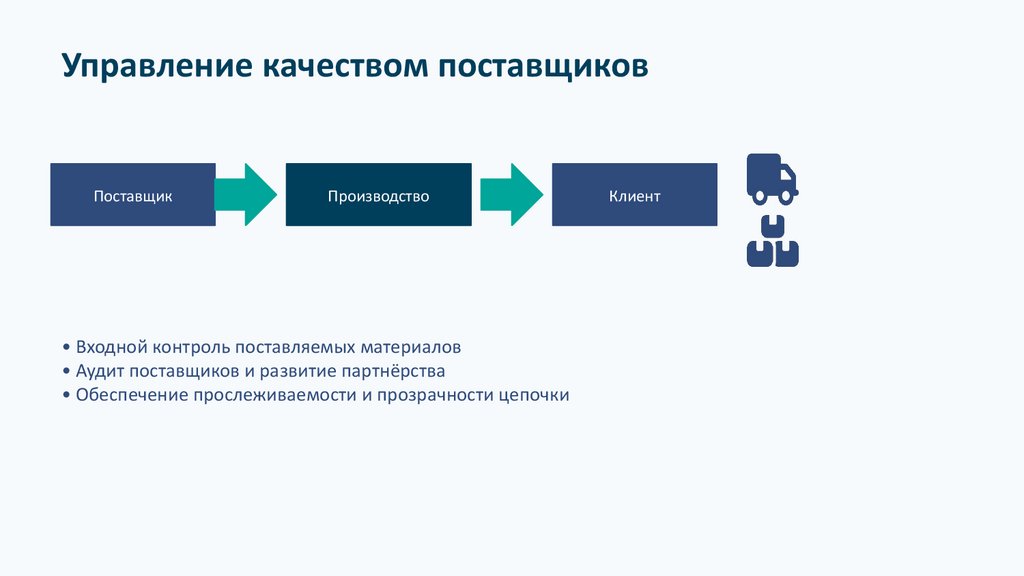 Управление качеством поставщиков

Поставщик

Производство

Клиент

• Входной контроль поставляемых материалов
• Аудит поставщиков и развитие партнёрства
• Обеспечение прослеживаемости и прозрачности цепочки